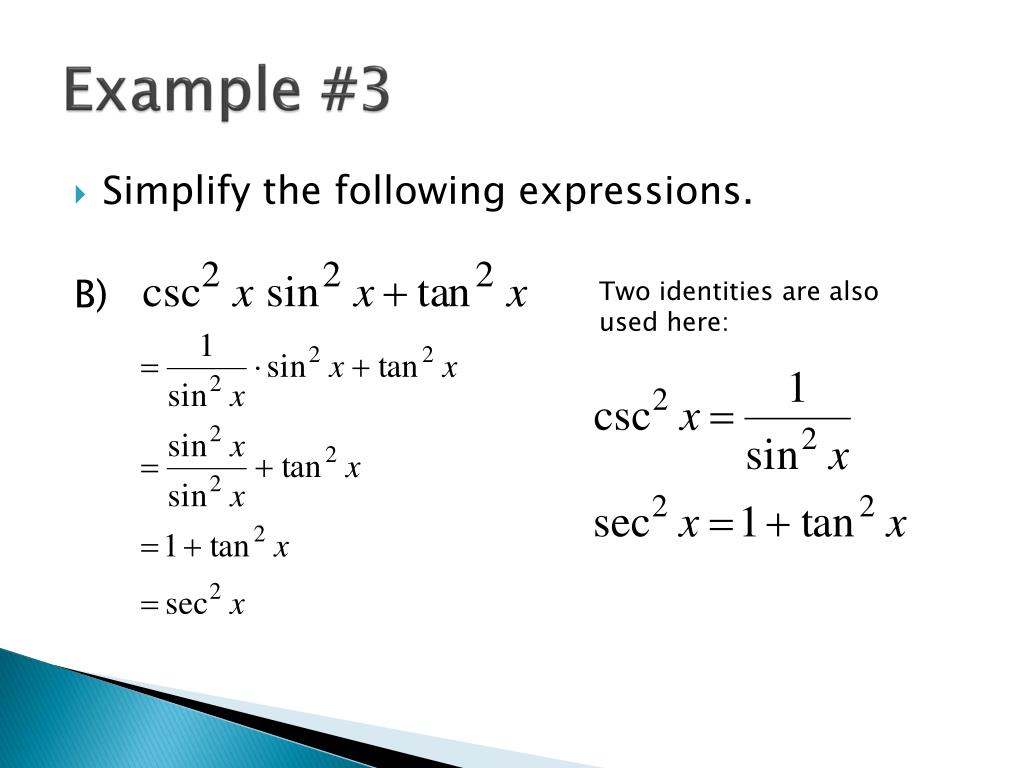 Example #3

Simplify the following expressions.

B) $\csc^2 x \sin^2 x + \tan^2 x$

$= \frac{1}{\sin^2 x} \cdot \sin^2 x + \tan^2 x$

$= \frac{\sin^2 x}{\sin^2 x} + \tan^2 x$

$= 1 + \tan^2 x$

$= \sec^2 x$

Two identities are also used here:

$\csc^2 x = \frac{1}{\sin^2 x}$

$\sec^2 x = 1 + \tan^2 x$